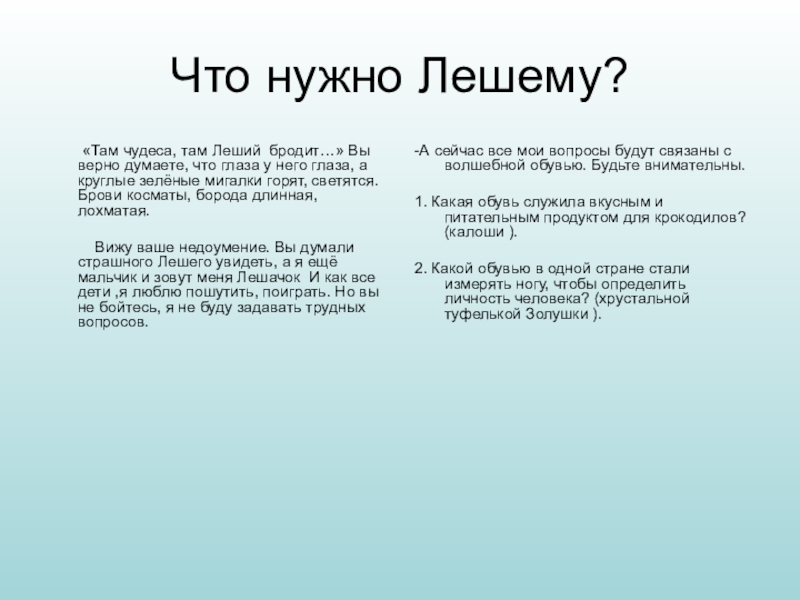 Что нужно Лешему?

«Там чудеса, там Леший бродит…» Вы верно думаете, что глаза у него глаза, а круглые зелёные мигалки горят, светятся. Брови косматы, борода длинная, лохматая.

Вижу ваше недоумение. Вы думали страшного Лешего увидеть, а я ещё мальчик и зовут меня Лешачок И как все дети ,я люблю пошутить, поиграть. Но вы не бойтесь, я не буду задавать трудных вопросов.

-А сейчас все мои вопросы будут связаны с волшебной обувью. Будьте внимательны.

1. Какая обувь служила вкусным и питательным продуктом для крокодилов? (калоши ).

2. Какой обувью в одной стране стали измерять ногу, чтобы определить личность человека? (хрустальной туфелькой Золушки ).